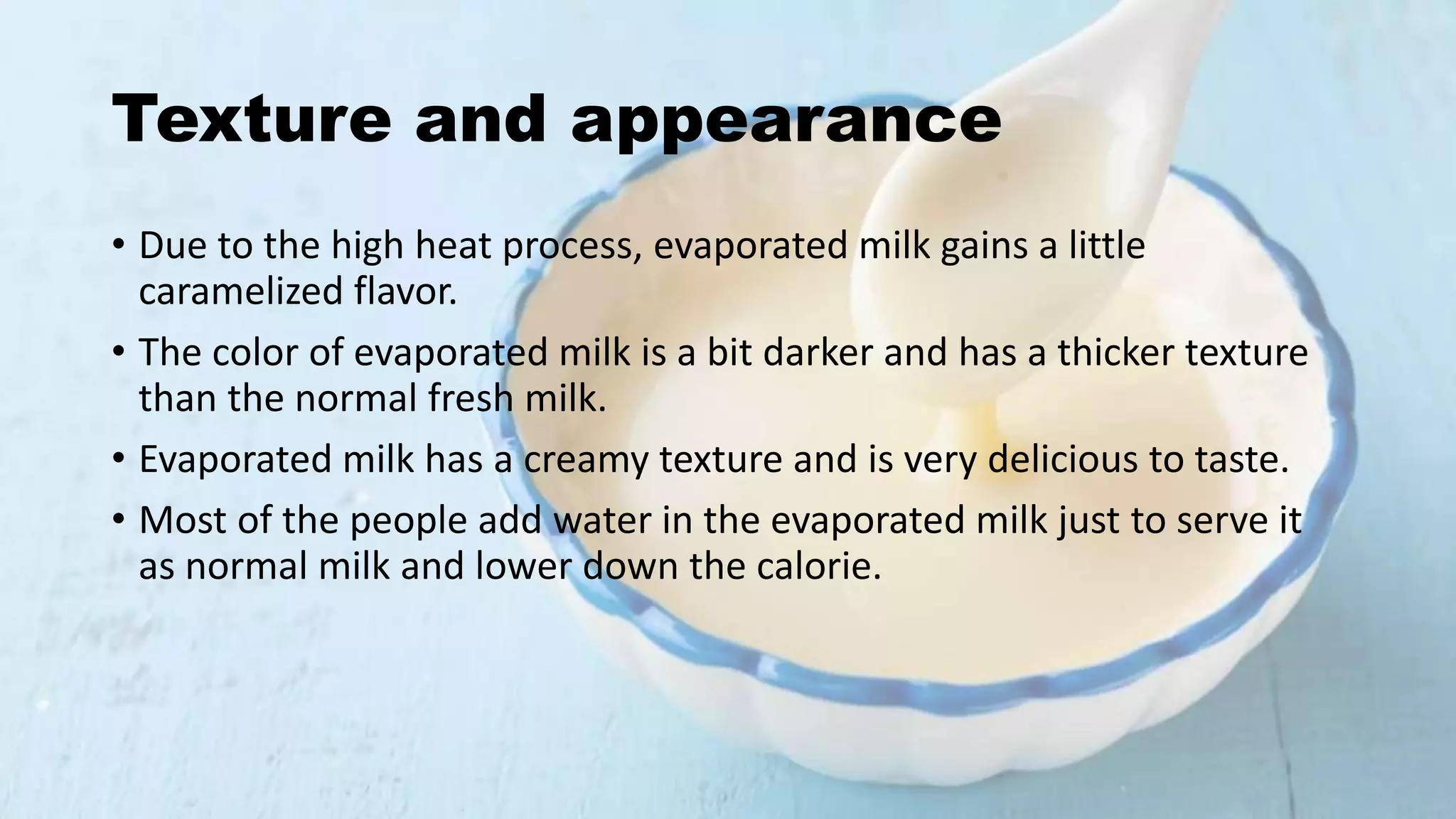 Texture and appearance

• Due to the high heat process, evaporated milk gains a little caramelized flavor.

• The color of evaporated milk is a bit darker and has a thicker texture than the normal fresh milk.

• Evaporated milk has a creamy texture and is very delicious to taste.

• Most of the people add water in the evaporated milk just to serve it as normal milk and lower down the calorie.